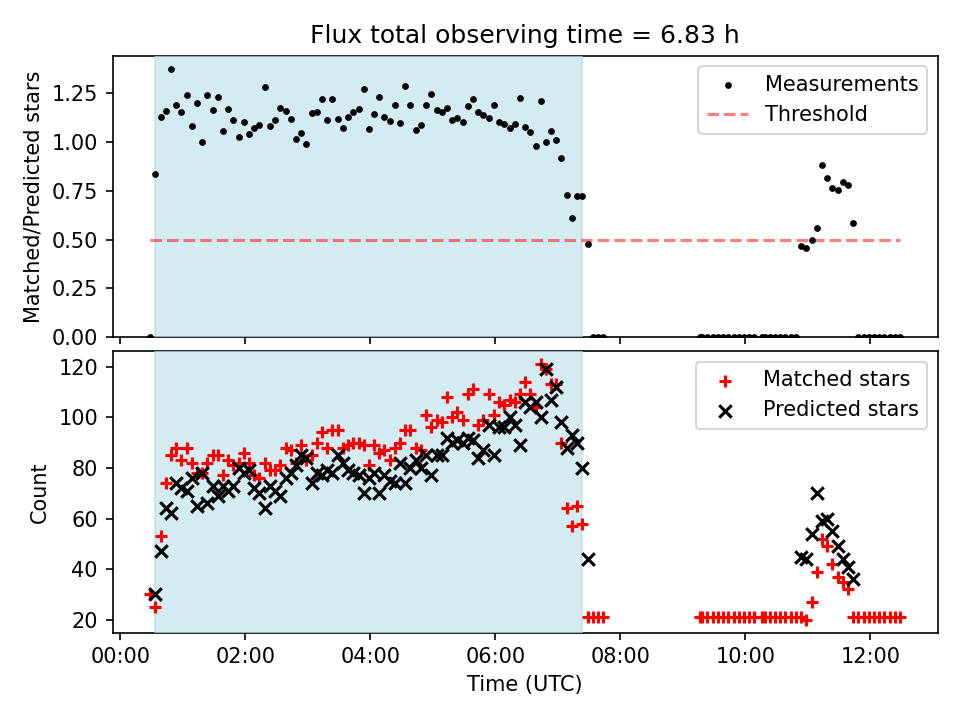 Flux total observing time = 6.83 h

Matched/Predicted stars

1.25
1.00
0.75
0.50
0.25
0.00

Measurements
Threshold

Count

120
100
80
60
40
20

Matched stars
Predicted stars

00:00 02:00 04:00 06:00 08:00 10:00 12:00

Time (UTC)